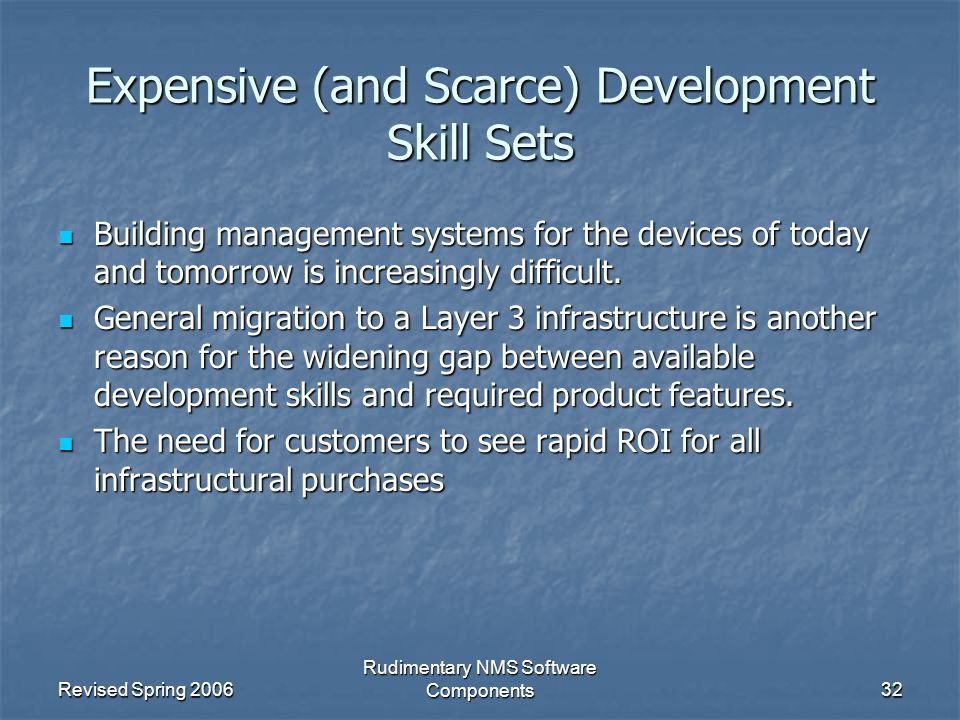 Expensive (and Scarce) Development Skill Sets

- Building management systems for the devices of today and tomorrow is increasingly difficult.
- General migration to a Layer 3 infrastructure is another reason for the widening gap between available development skills and required product features.
- The need for customers to see rapid ROI for all infrastructural purchases

Revised Spring 2006

Rudimentary NMS Software Components

32